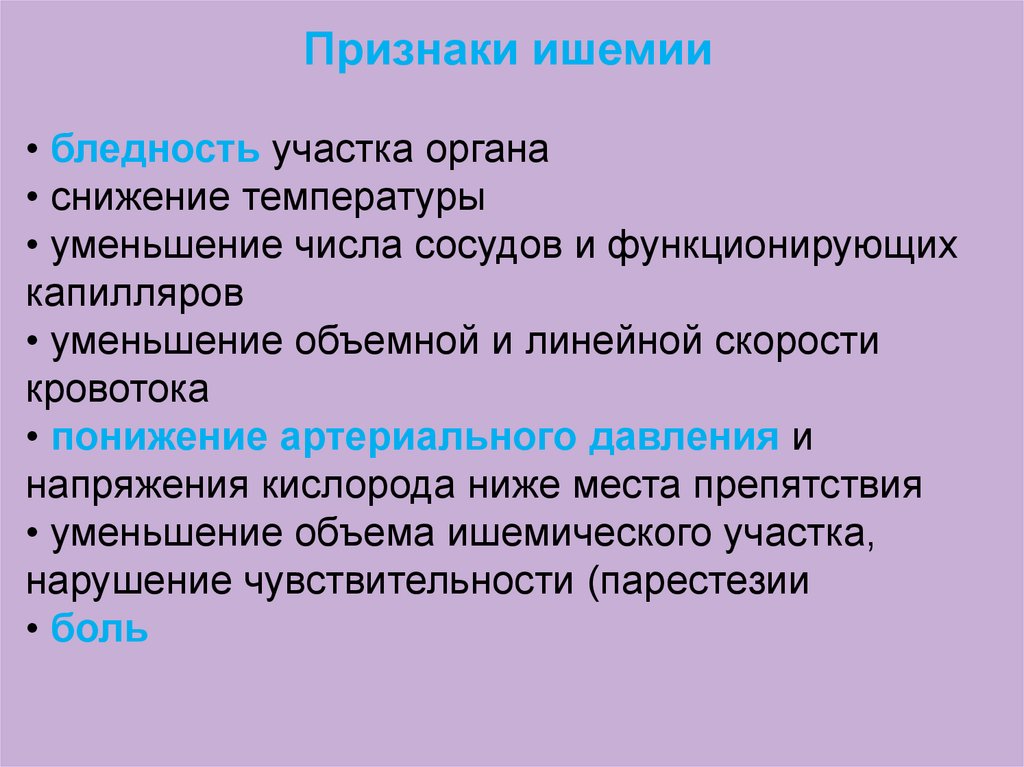 Признаки ишемии

• бледность участка органа
• снижение температуры
• уменьшение числа сосудов и функционирующих капилляров
• уменьшение объемной и линейной скорости кровотока
• понижение артериального давления и напряжения кислорода ниже места препятствия
• уменьшение объема ишемического участка, нарушение чувствительности (парестезии
• боль